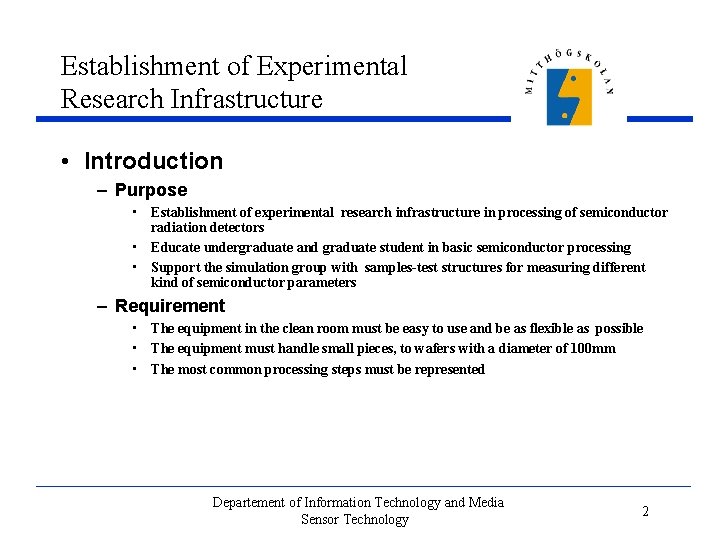 Establishment of Experimental Research Infrastructure

MITTHÖGSKOLAN

• Introduction
– Purpose
▪ Establishment of experimental research infrastructure in processing of semiconductor radiation detectors
▪ Educate undergraduate and graduate student in basic semiconductor processing
▪ Support the simulation group with samples-test structures for measuring different kind of semiconductor parameters
– Requirement
▪ The equipment in the clean room must be easy to use and be as flexible as possible
▪ The equipment must handle small pieces, to wafers with a diameter of 100mm
▪ The most common processing steps must be represented

Departement of Information Technology and Media
Sensor Technology

2